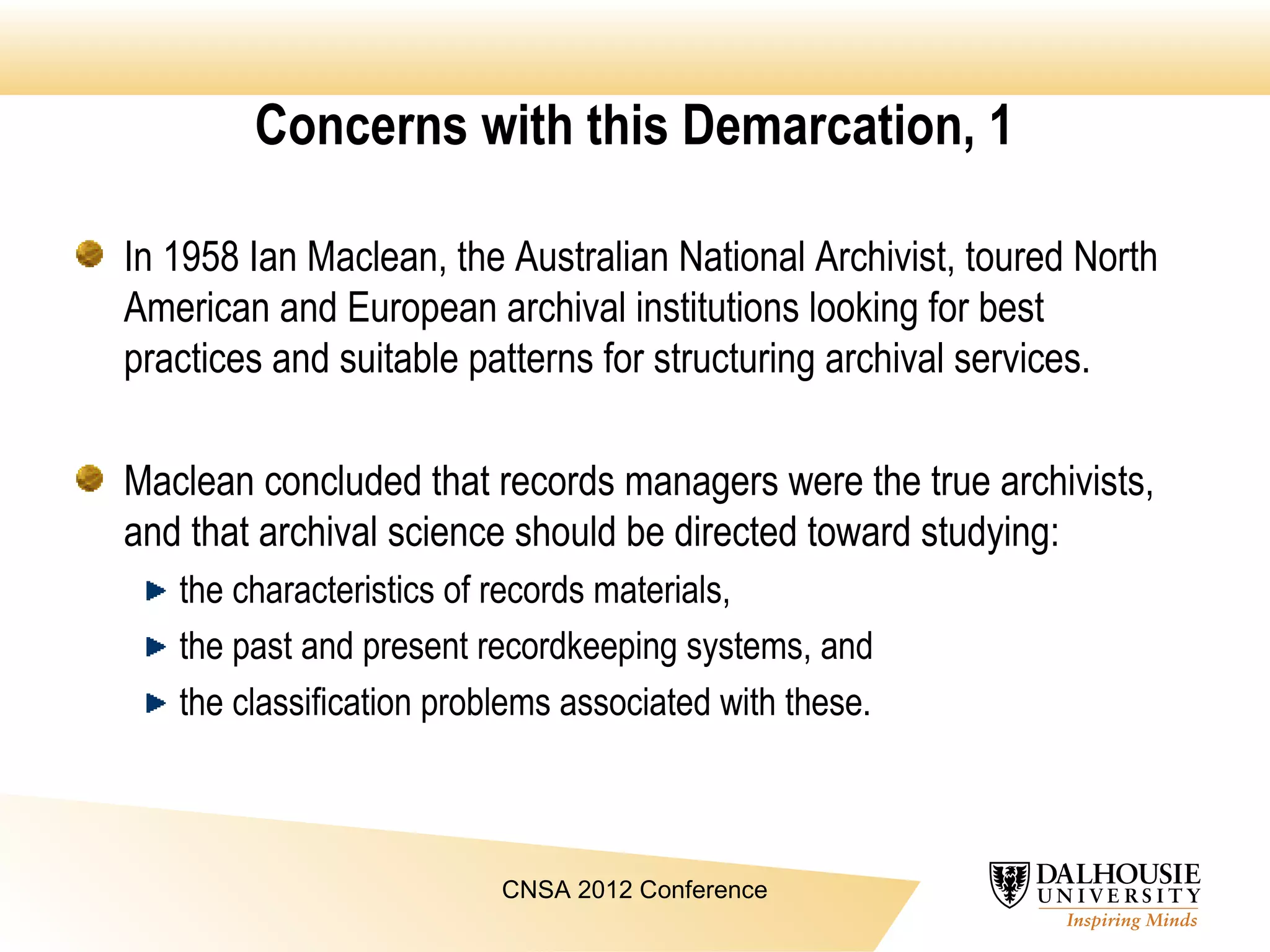 Concerns with this Demarcation, 1

In 1958 Ian Maclean, the Australian National Archivist, toured North American and European archival institutions looking for best practices and suitable patterns for structuring archival services.

Maclean concluded that records managers were the true archivists, and that archival science should be directed toward studying:

the characteristics of records materials,

the past and present recordkeeping systems, and

the classification problems associated with these.

CNSA 2012 Conference

DALHOUSIE UNIVERSITY
Inspiring Minds